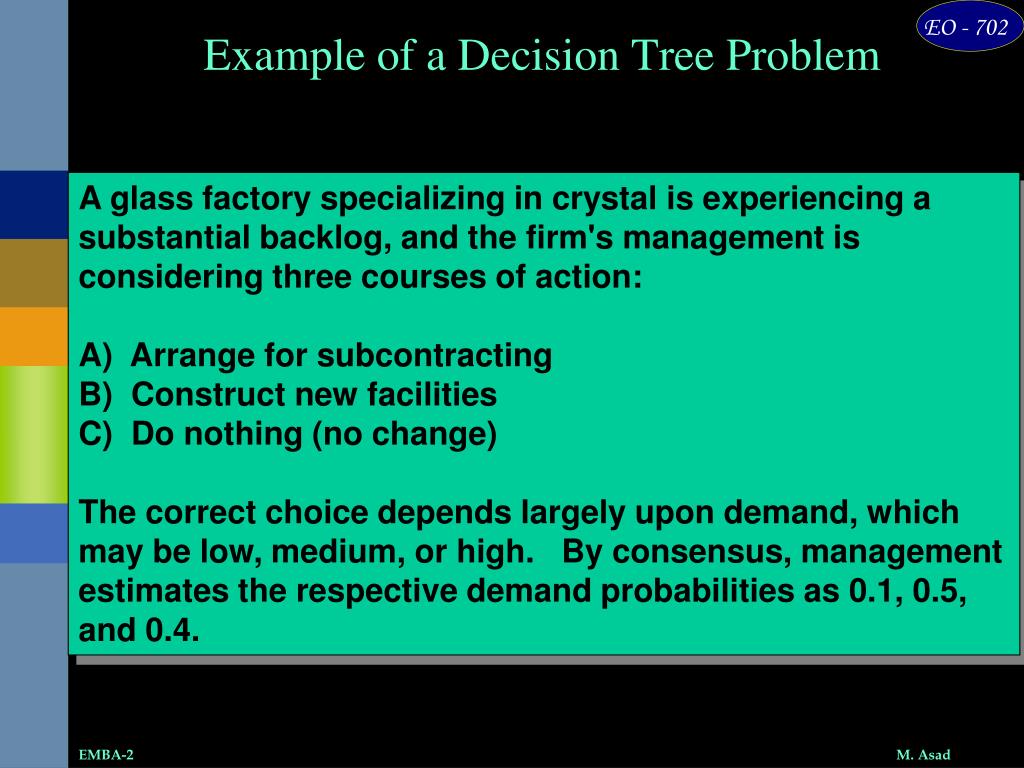 EO - 702

Example of a Decision Tree Problem

A glass factory specializing in crystal is experiencing a substantial backlog, and the firm's management is considering three courses of action:

A) Arrange for subcontracting
B) Construct new facilities
C) Do nothing (no change)

The correct choice depends largely upon demand, which may be low, medium, or high. By consensus, management estimates the respective demand probabilities as 0.1, 0.5, and 0.4.

EMBA-2

M. Asad